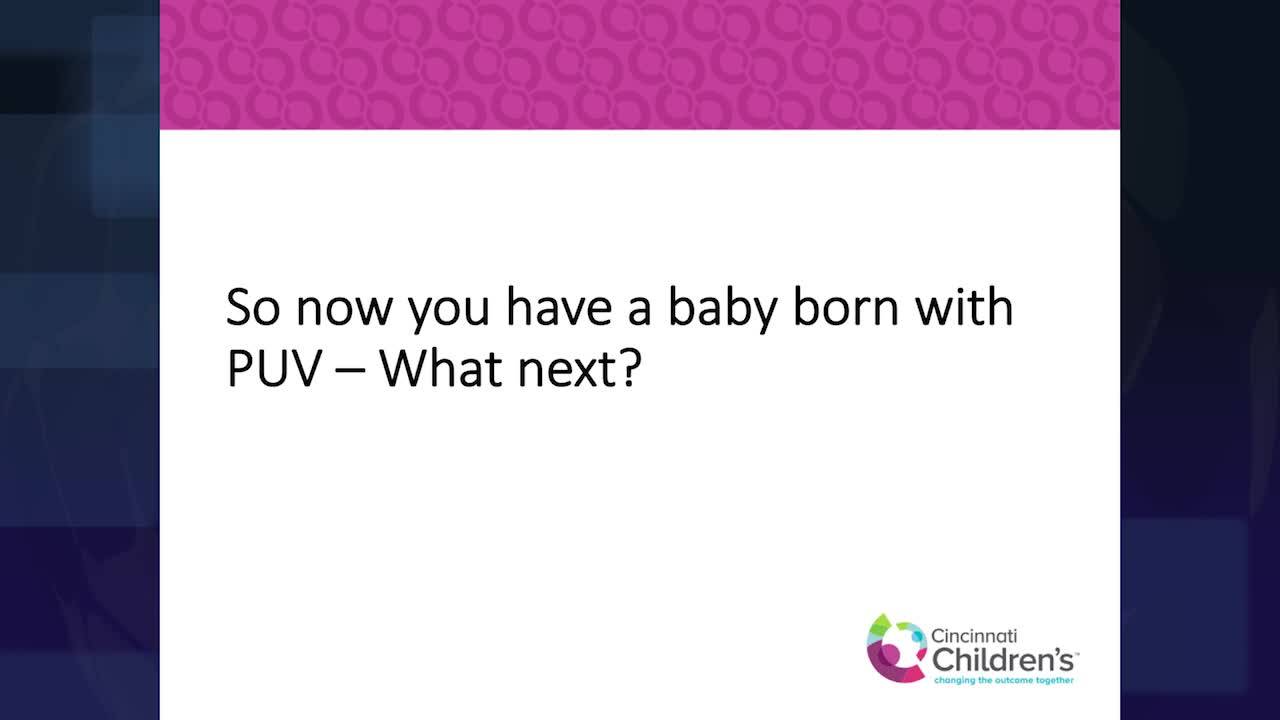 So now you have a baby born with PUV – What next?

Cincinnati
Children's™
changing the outcome together